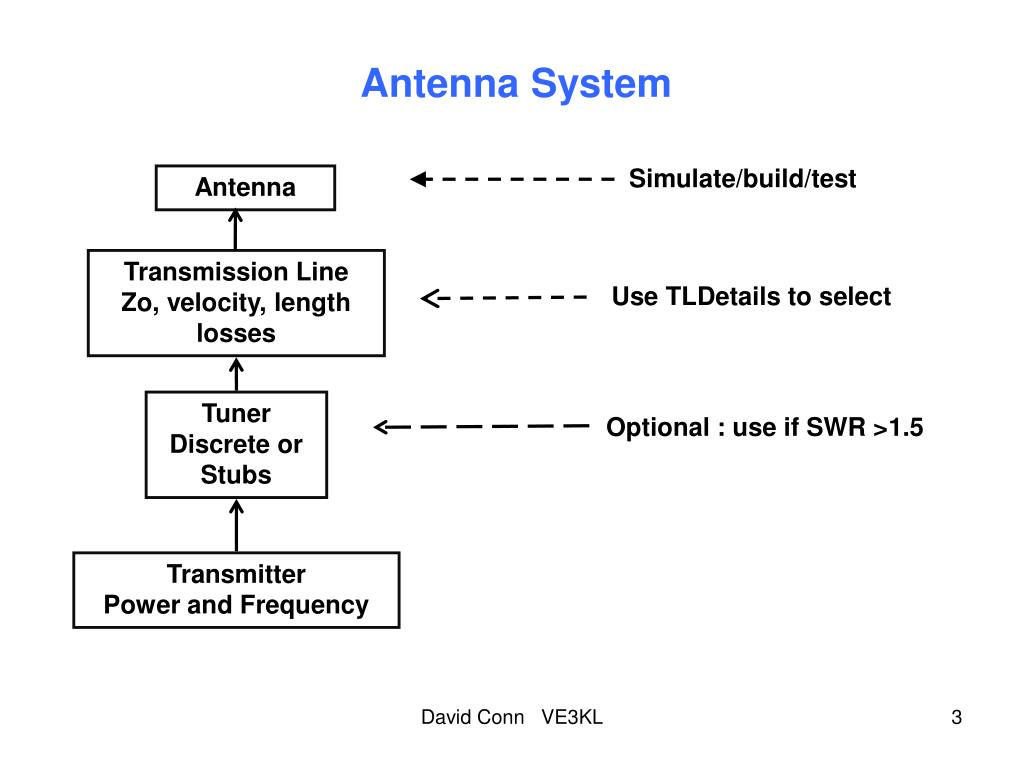 Antenna System

Antenna

Simulate/build/test

Transmission Line
Zo, velocity, length
losses

Use TLDetails to select

Tuner
Discrete or
Stubs

Optional : use if SWR >1.5

Transmitter
Power and Frequency

David Conn VE3KL

3